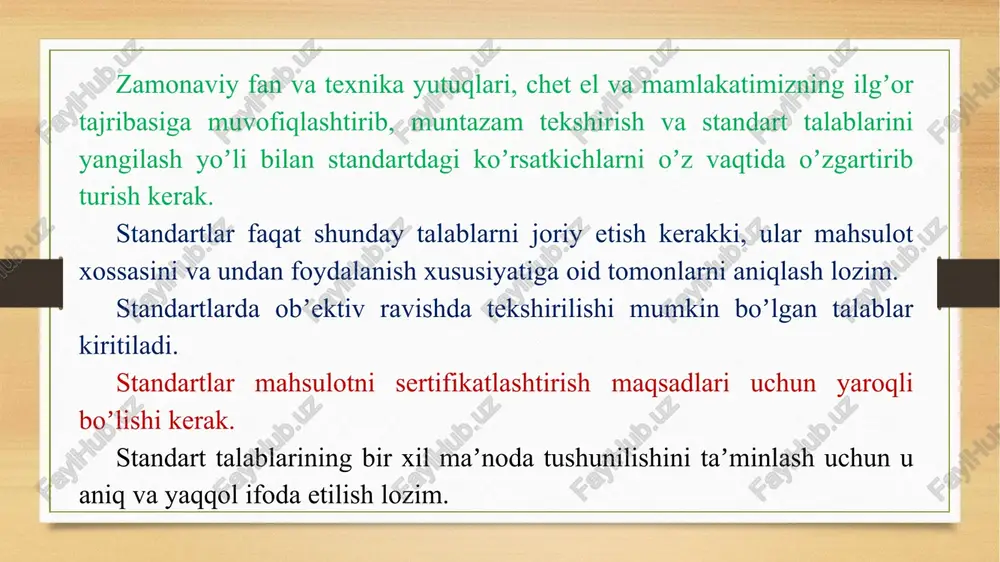 Zamonaviy fan va texnika yutuqlari, chet el va mamlakatimizning ilg’or tajribasiga muvofiqlashtirib, muntazam tekshirish va standart talablarini yangilash yo’li bilan standartdagi ko’rsatkichlarni o’z vaqtida o’zgartirib turish kerak.

Standartlar faqat shunday talablarni joriy etish kerakki, ular mahsulot xossasini va undan foydalanish xususiyatiga oid tomonlarni aniqlash lozim.

Standartlarda ob’ektiv ravishda tekshirilishi mumkin bo’lgan talablar kiritiladi.

Standartlar mahsulotni sertifikatlashtirish maqsadlari uchun yaroqli bo’lishi kerak.

Standart talablarining bir xil ma’noda tushunilishini ta’minlash uchun u aniq va yaqqol ifoda etilish lozim.

FaylHub.uz